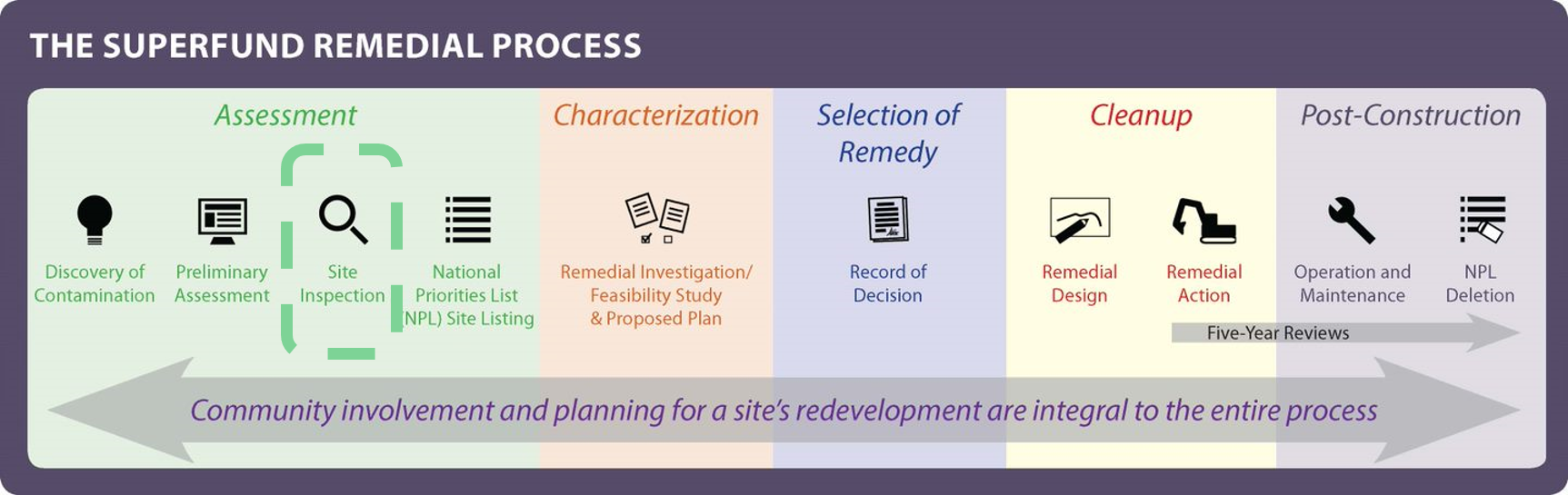 THE SUPERFUND REMEDIAL PROCESS

Assessment

Discovery of Contamination

Preliminary Assessment

Site Inspection

National Priorities List (NPL) Site Listing

Characterization

Remedial Investigation/ Feasibility Study & Proposed Plan

Selection of Remedy

Record of Decision

Cleanup

Remedial Design

Remedial Action

Post-Construction

Operation and Maintenance

NPL Deletion

Five-Year Reviews

Community involvement and planning for a site's redevelopment are integral to the entire process